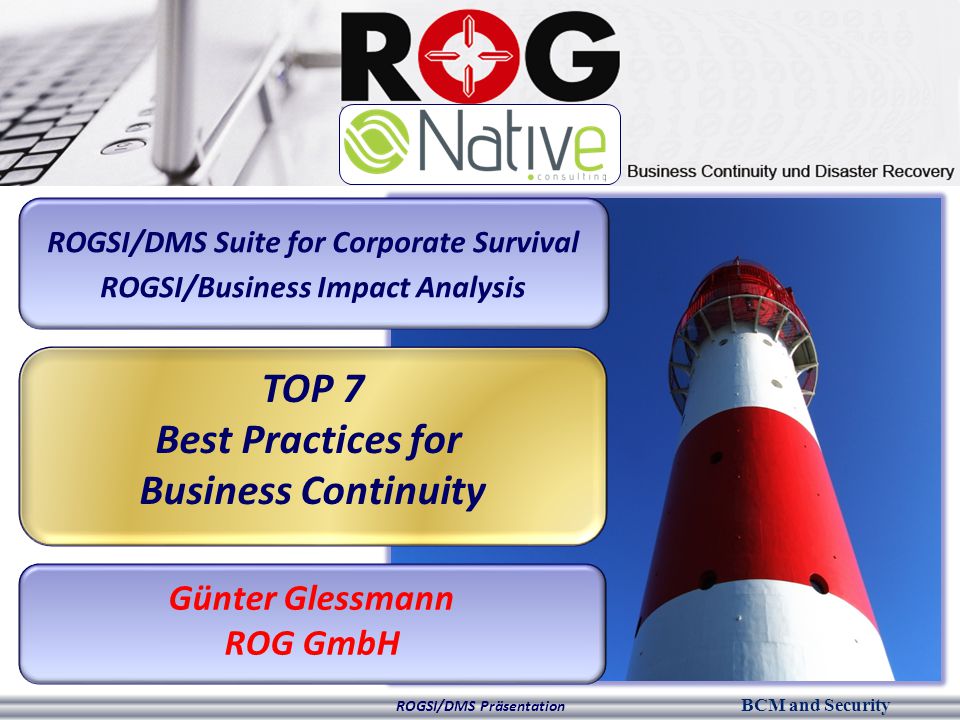 ROG

Native
consulting

Business Continuity und Disaster Recovery

ROGSI/DMS Suite for Corporate Survival
ROGSI/Business Impact Analysis

TOP 7
Best Practices for
Business Continuity

Günter Glessmann
ROG GmbH

ROGSI/DMS Präsentation

BCM and Security